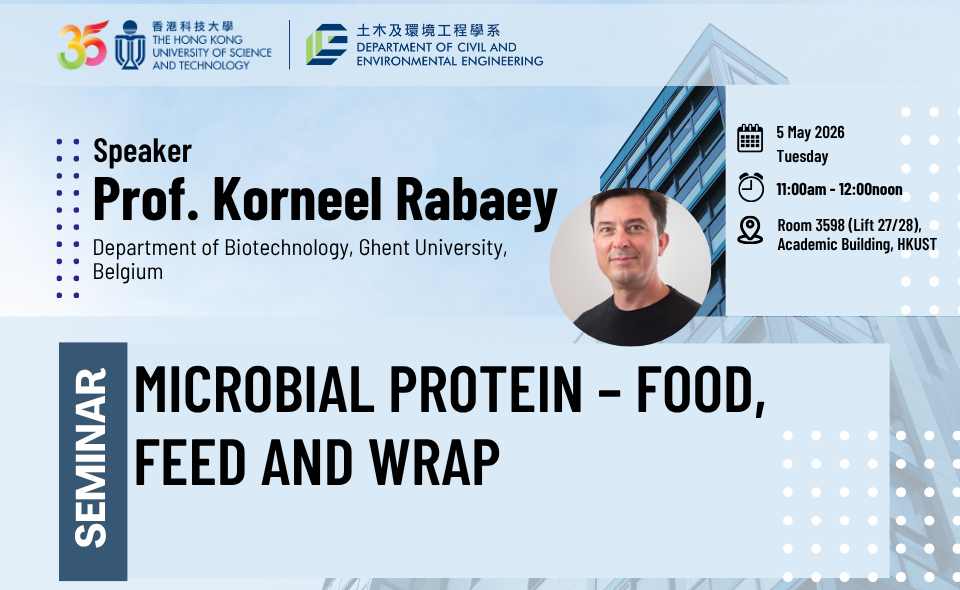 35 香港科技大學 THE HONG KONG UNIVERSITY OF SCIENCE AND TECHNOLOGY

土木及環境工程學系 DEPARTMENT OF CIVIL AND ENVIRONMENTAL ENGINEERING

Speaker
Prof. Korneel Rabaey
Department of Biotechnology, Ghent University, Belgium

5 May 2026
Tuesday

11:00am - 12:00noon

Room 3598 (Lift 27/28), Academic Building, HKUST

SEMINAR

MICROBIAL PROTEIN – FOOD, FEED AND WRAP